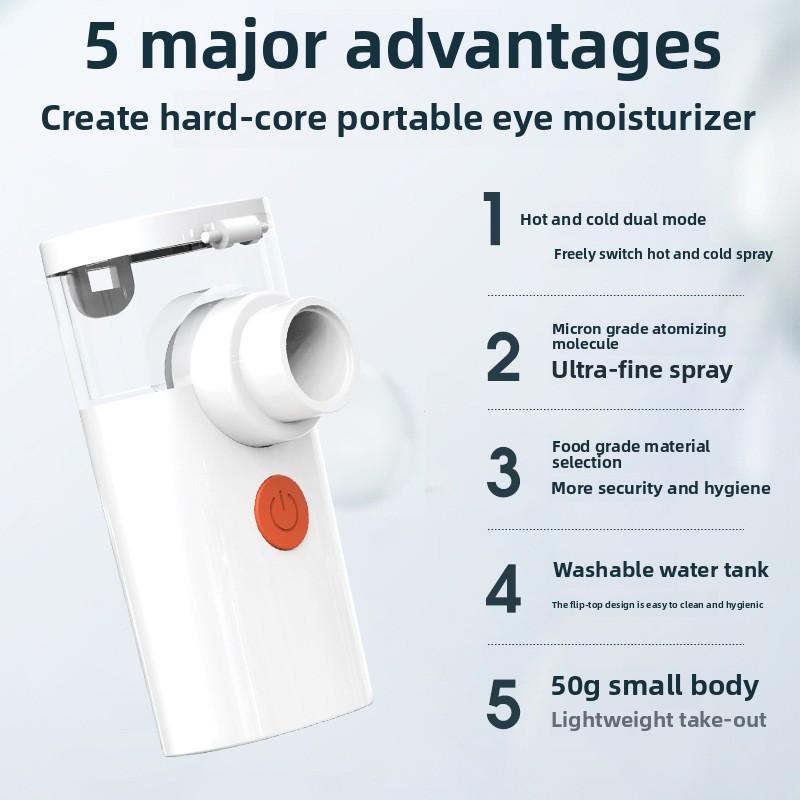 5 major advantages

Create hard-core portable eye moisturizer

1 Hot and cold dual mode

Freely switch hot and cold spray

2 Micron grade atomizing molecule

Ultra-fine spray

3 Food grade material selection

More security and hygiene

4 Washable water tank

The flip-top design is easy to clean and hygienic

5 50g small body

Lightweight take-out